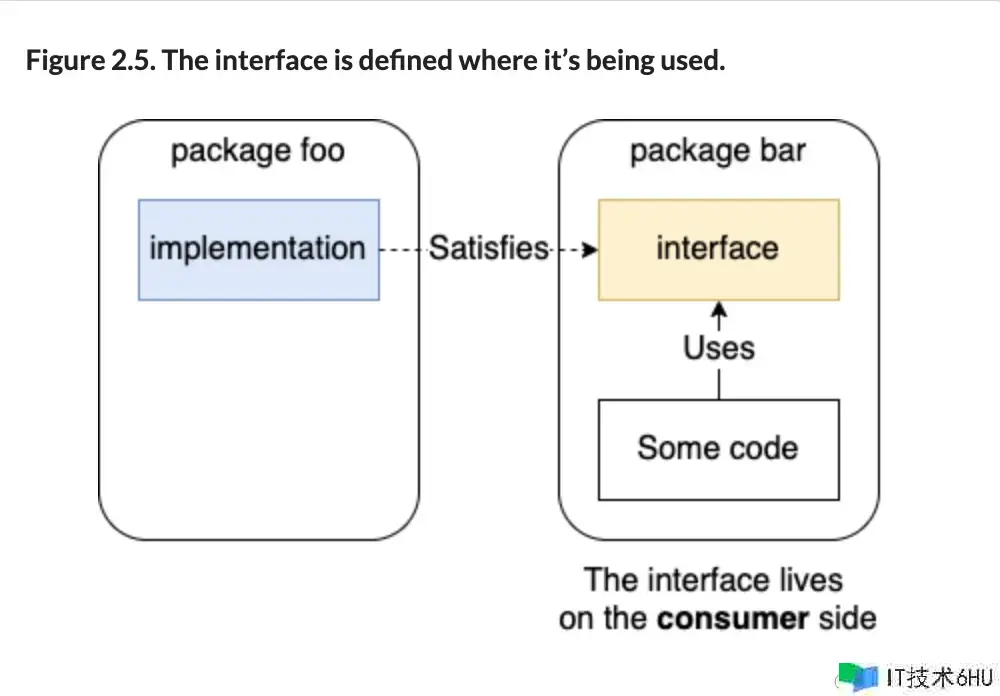 Figure 2.5. The interface is defined where it's being used.

package foo

implementation

Satisfies

package bar

interface

Uses

Some code

The interface lives on the consumer side

IT技术6HU